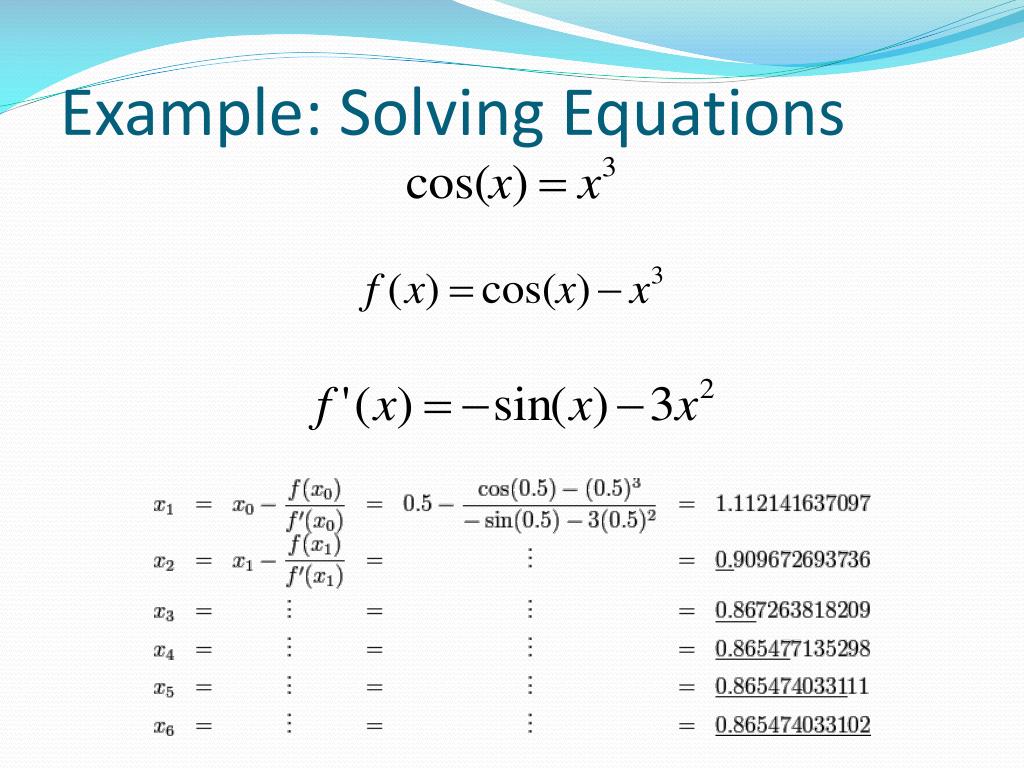 Example: Solving Equations

$\cos(x) = x^3$

$f(x) = \cos(x) - x^3$

$f'(x) = -\sin(x) - 3x^2$

$x_1 = x_0 - \frac{f(x_0)}{f'(x_0)} = 0.5 - \frac{\cos(0.5) - (0.5)^3}{-\sin(0.5) - 3(0.5)^2} = 1.112141637097$

$x_2 = x_1 - \frac{f(x_1)}{f'(x_1)} = \vdots = \underline{0.}909672693736$

$x_3 = \vdots = \vdots = \underline{0.86}7263818209$

$x_4 = \vdots = \vdots = \underline{0.86547}7135298$

$x_5 = \vdots = \vdots = \underline{0.8654740331}11$

$x_6 = \vdots = \vdots = \underline{0.865474033102}$